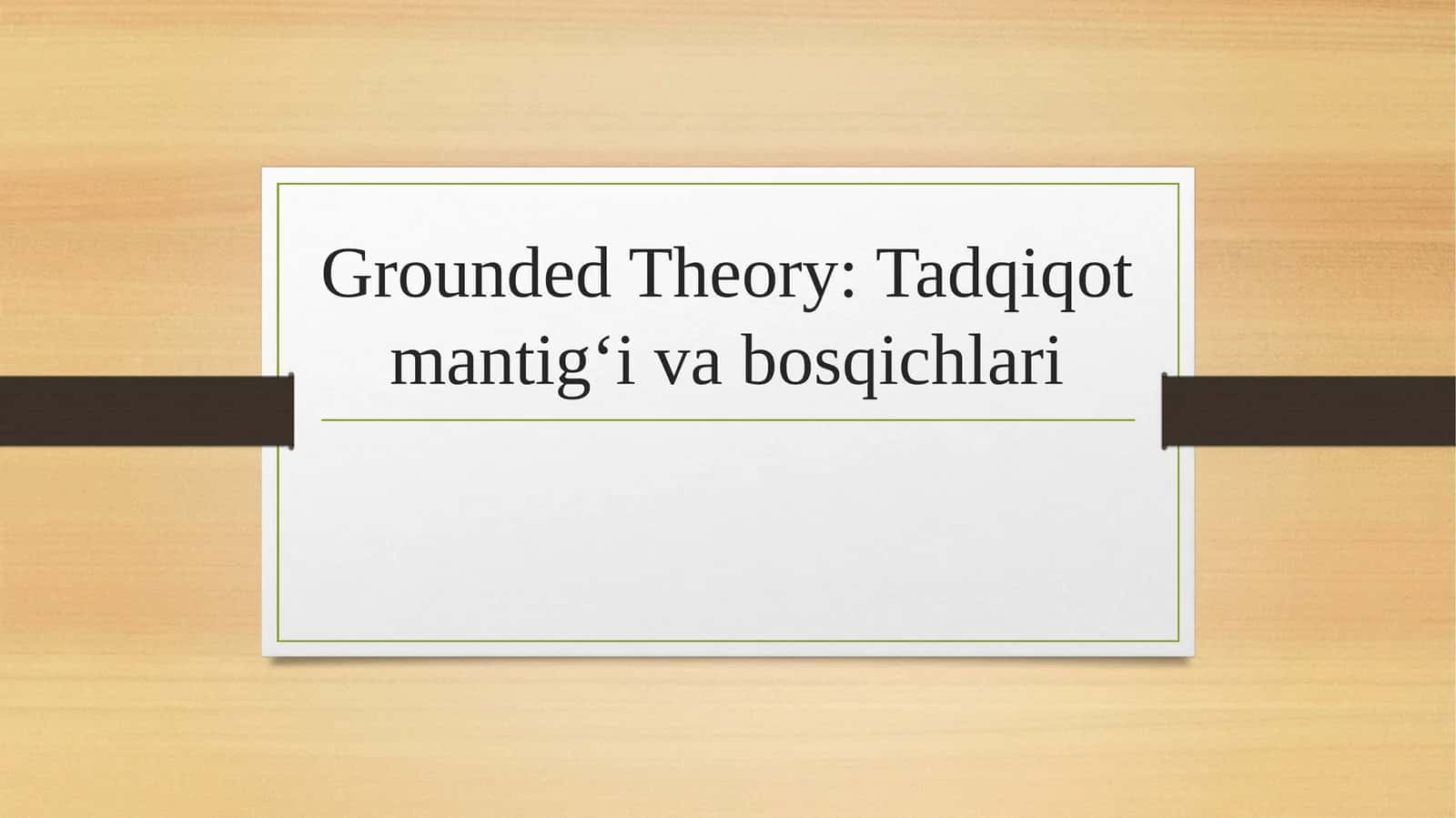 Grounded Theory: Tadqiqot mantig‘i va bosqichlari